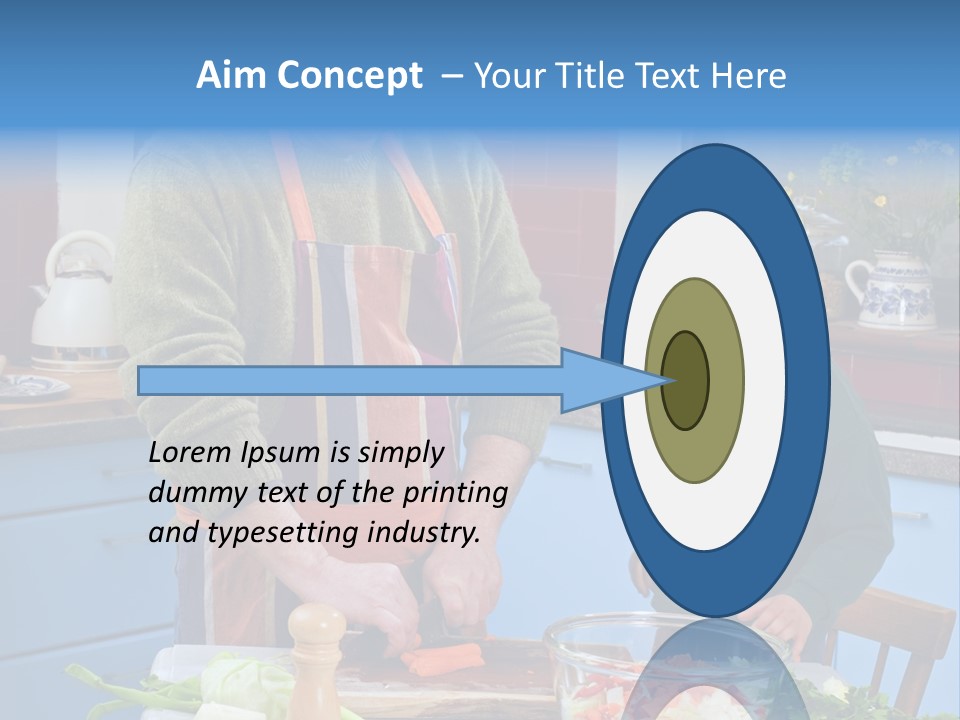 Aim Concept – Your Title Text Here

Lorem Ipsum is simply dummy text of the printing and typesetting industry.